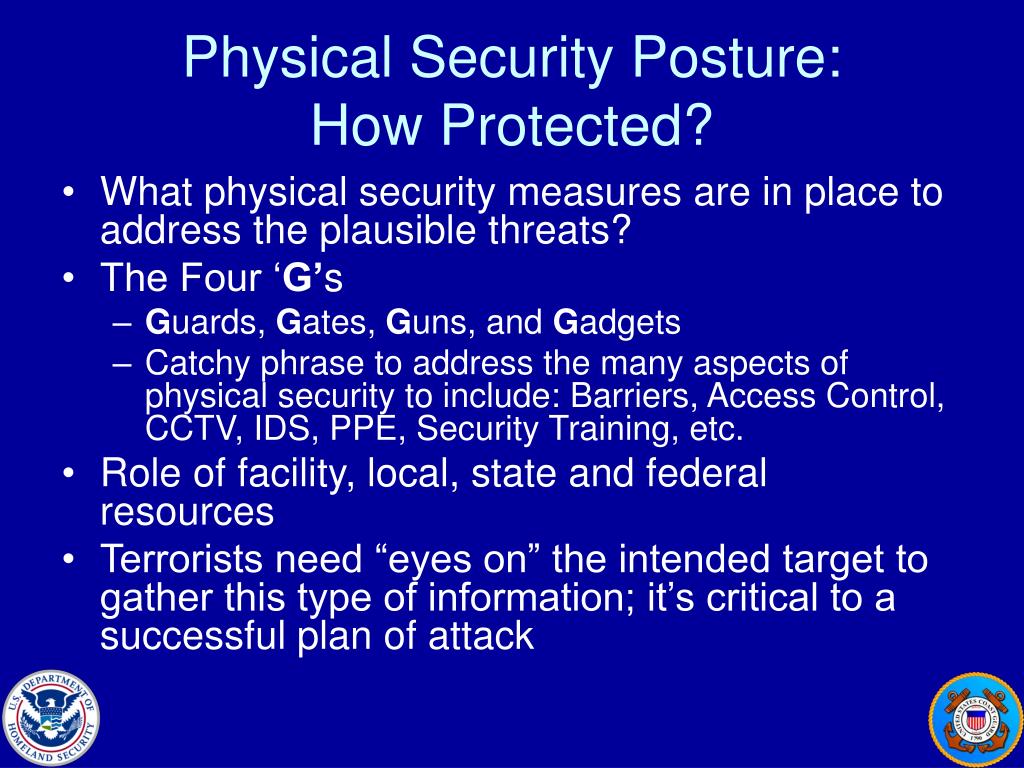 Physical Security Posture:
How Protected?

• What physical security measures are in place to address the plausible threats?
• The Four ‘G’s
  – Guards, Gates, Guns, and Gadgets
  – Catchy phrase to address the many aspects of physical security to include: Barriers, Access Control, CCTV, IDS, PPE, Security Training, etc.
• Role of facility, local, state and federal resources
• Terrorists need “eyes on” the intended target to gather this type of information; it’s critical to a successful plan of attack

U.S. DEPARTMENT OF HOMELAND SECURITY

UNITED STATES COAST GUARD 1790